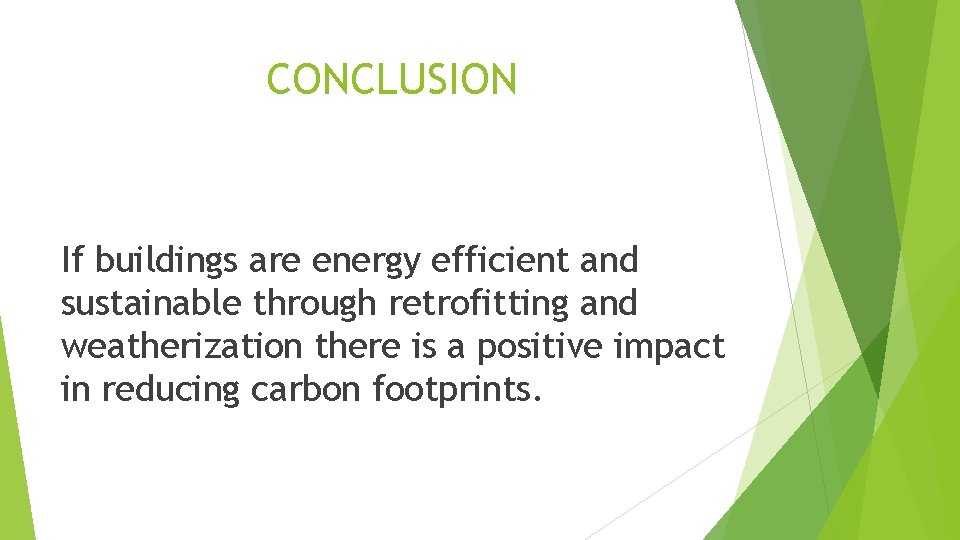 CONCLUSION

If buildings are energy efficient and sustainable through retrofitting and weatherization there is a positive impact in reducing carbon footprints.